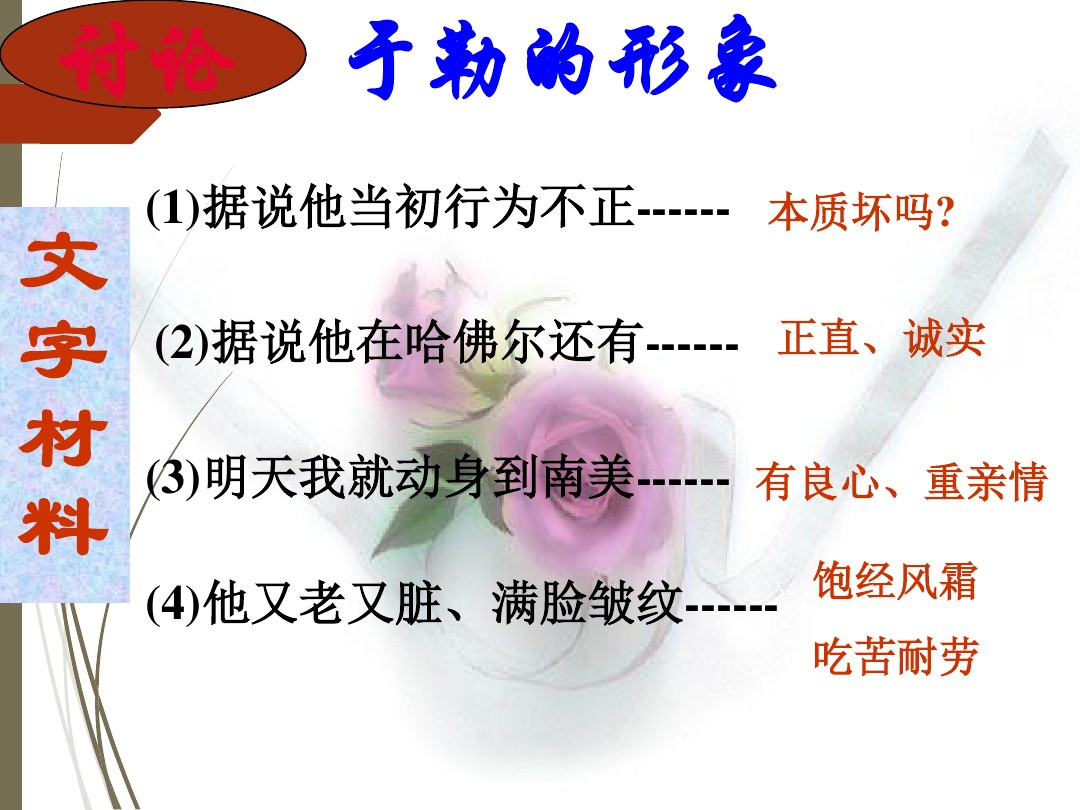 讨论 于勒的形象

文字材料

(1)据说他当初行为不正------ 本质坏吗?

(2)据说他在哈佛尔还有------ 正直、诚实

(3)明天我就动身到南美------ 有良心、重亲情

(4)他又老又脏、满脸皱纹------ 饱经风霜 吃苦耐劳